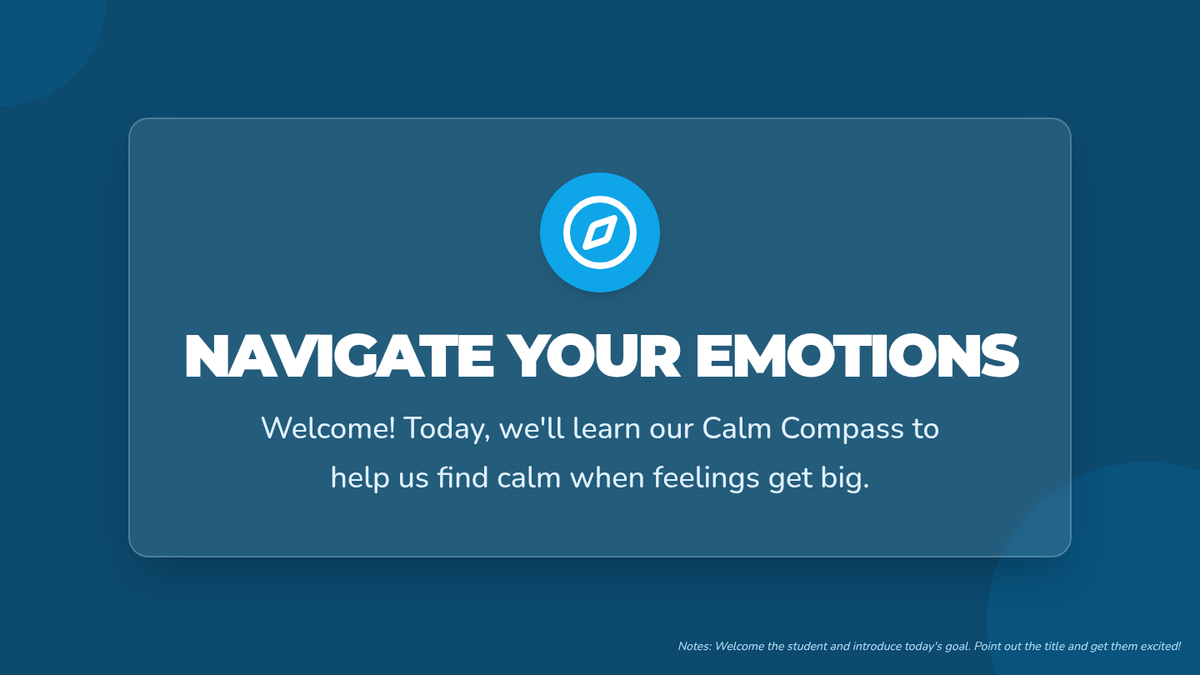 NAVIGATE YOUR EMOTIONS

Welcome! Today, we'll learn our Calm Compass to help us find calm when feelings get big.

Notes: Welcome the student and introduce today's goal. Point out the title and get them excited!